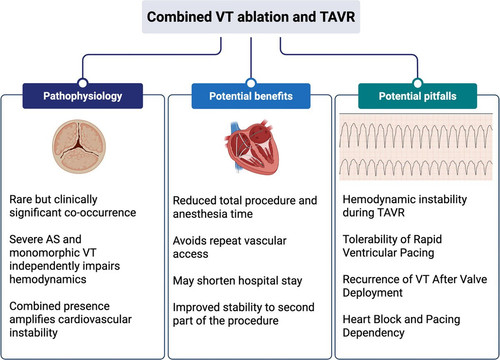 Combined VT ablation and TAVR

Pathophysiology

Rare but clinically significant co-occurrence

Severe AS and monomorphic VT independently impairs hemodynamics

Combined presence amplifies cardiovascular instability

Potential benefits

Reduced total procedure and anesthesia time

Avoids repeat vascular access

May shorten hospital stay

Improved stability to second part of the procedure

Potential pitfalls

Hemodynamic instability during TAVR

Tolerability of Rapid Ventricular Pacing

Recurrence of VT After Valve Deployment

Heart Block and Pacing Dependency